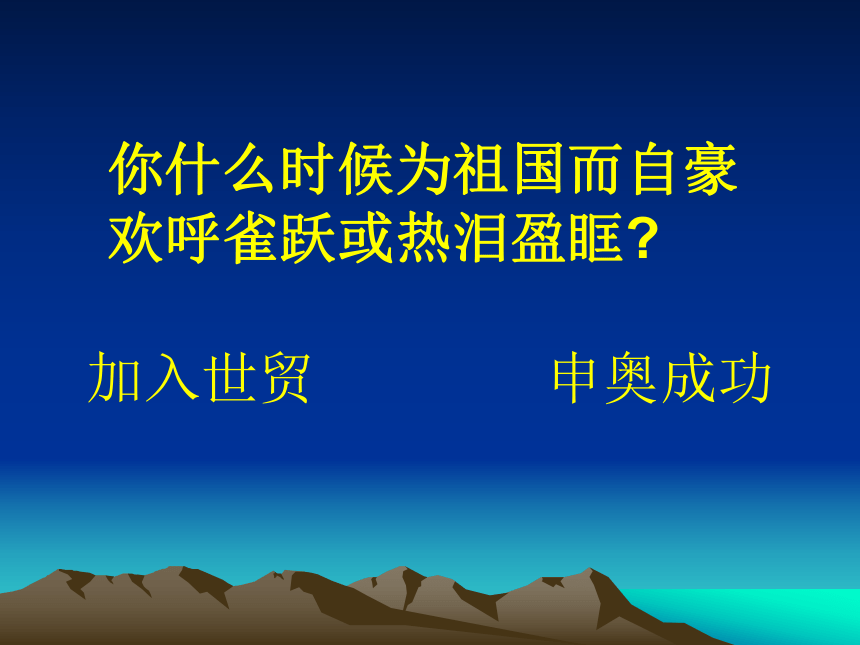 你什么时候为祖国而自豪欢呼雀跃或热泪盈眶?

加入世贸

申奥成功